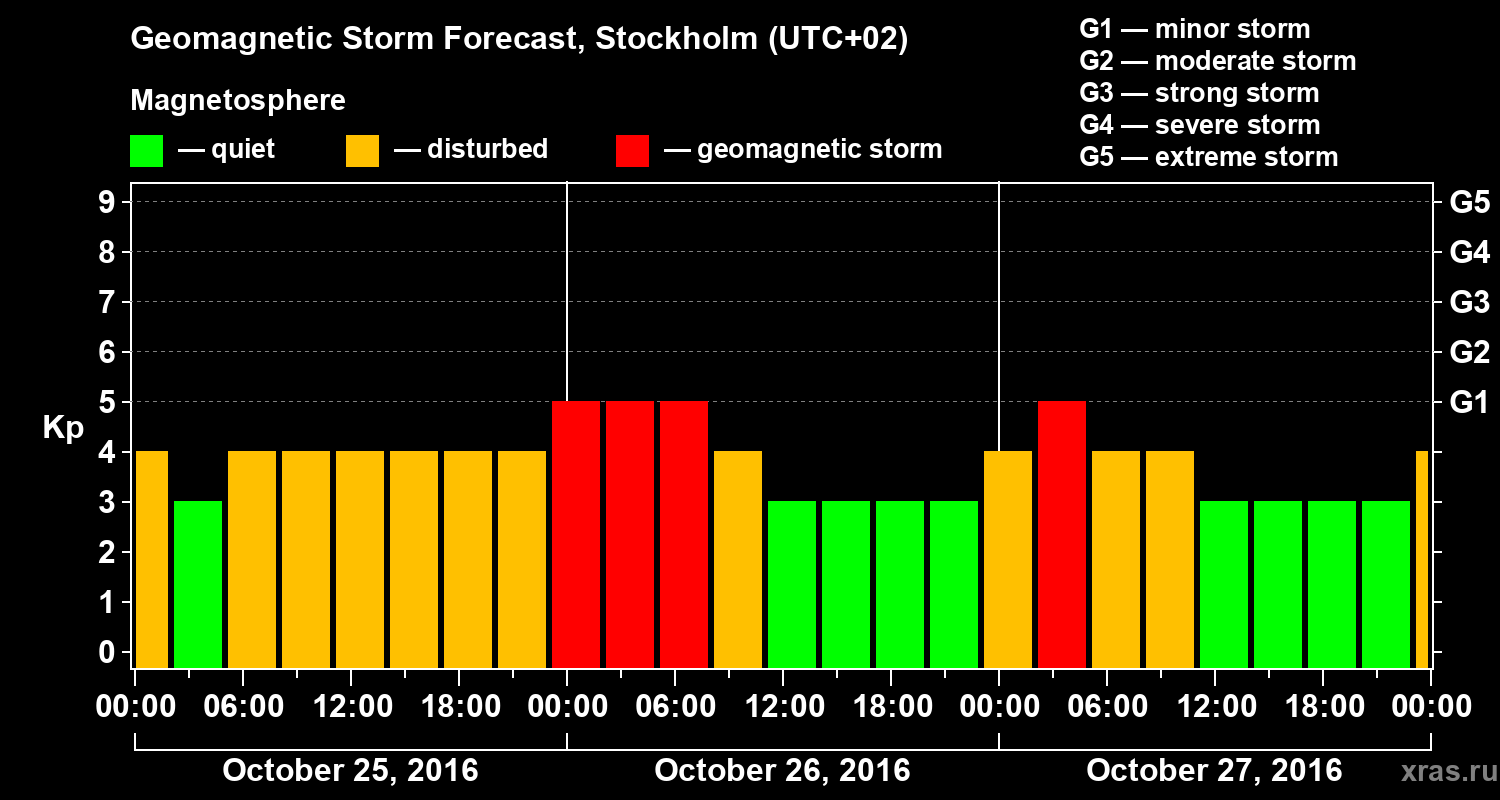 Geomagnetic Storm Forecast, Stockholm (UTC+02)

Magnetosphere

— quiet — disturbed — geomagnetic storm

G1 — minor storm
G2 — moderate storm
G3 — strong storm
G4 — severe storm
G5 — extreme storm

Kp

9
8
7
6
5
4
3
2
1
0

G5
G4
G3
G2
G1

00:00 06:00 12:00 18:00 00:00 06:00 12:00 18:00 00:00 06:00 12:00 18:00 00:00

October 25, 2016 October 26, 2016 October 27, 2016

xras.ru